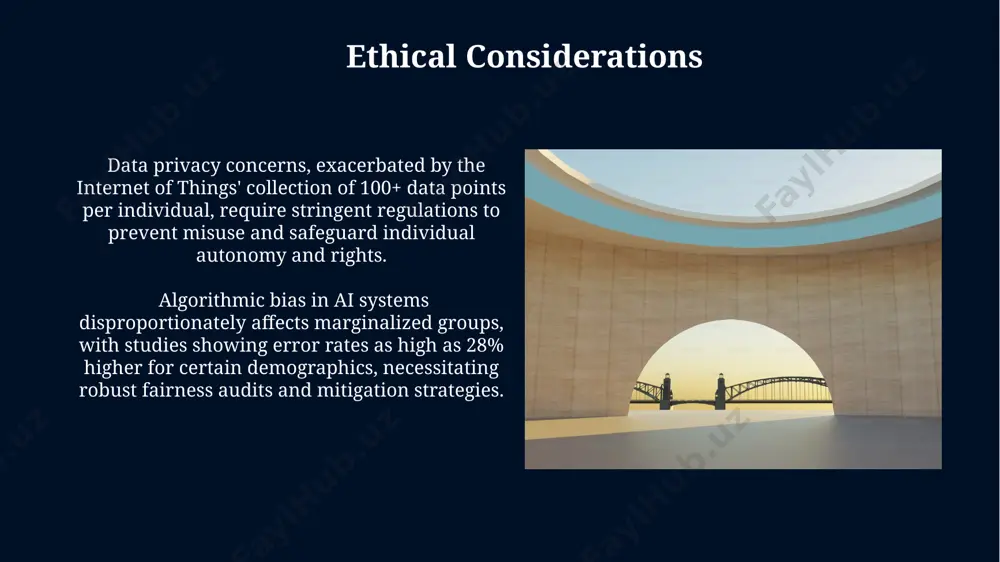 Ethical Considerations

Data privacy concerns, exacerbated by the Internet of Things' collection of 100+ data points per individual, require stringent regulations to prevent misuse and safeguard individual autonomy and rights.

Algorithmic bias in AI systems disproportionately affects marginalized groups, with studies showing error rates as high as 28% higher for certain demographics, necessitating robust fairness audits and mitigation strategies.

FaylHub.uz